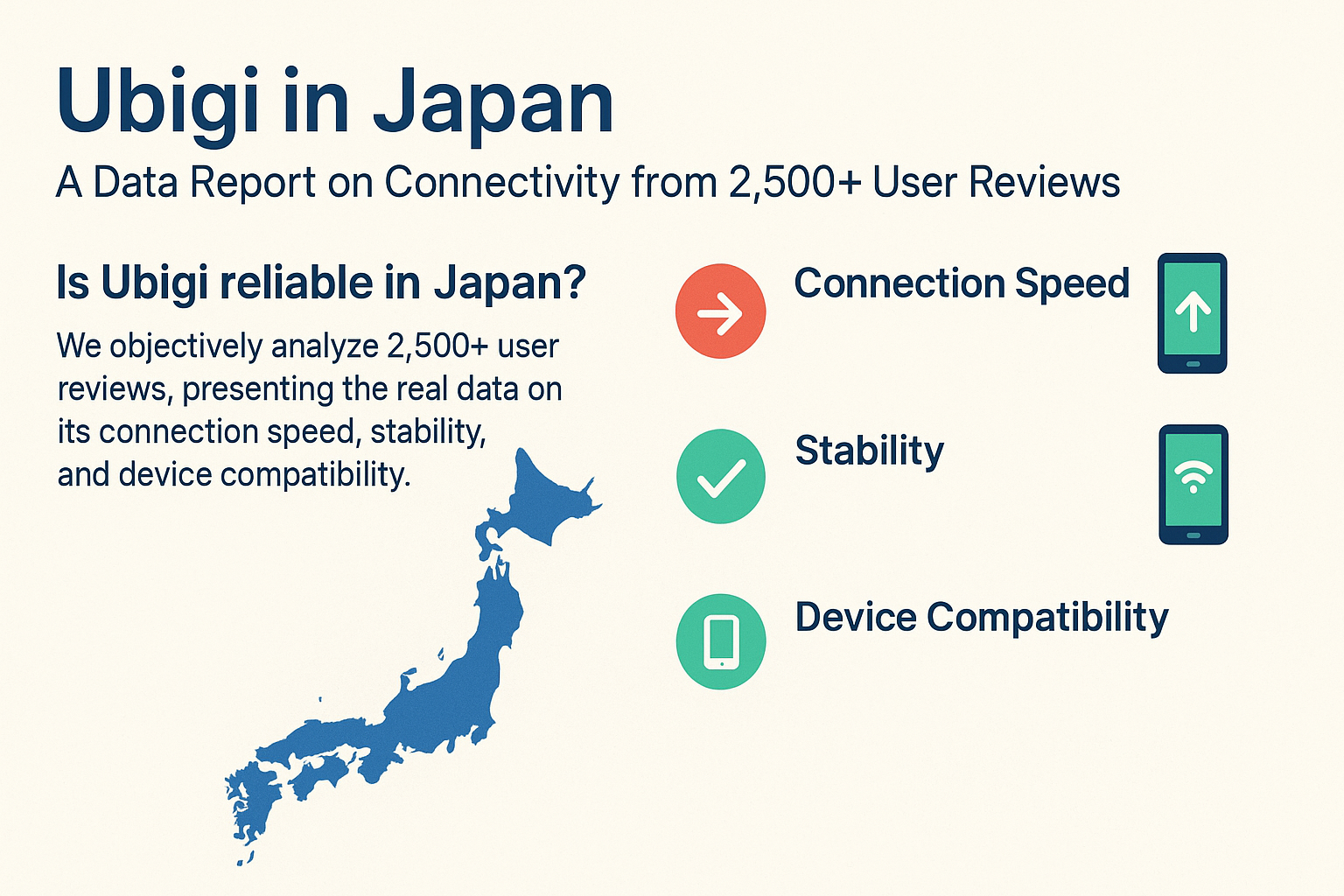 Ubigi in Japan

A Data Report on Connectivity from 2,500+ User Reviews

Is Ubigi reliable in Japan?

We objectively analyze 2,500+ user reviews, presenting the real data on its connection speed, stability, and device compatibility.

Connection Speed

Stability

Device Compatibility